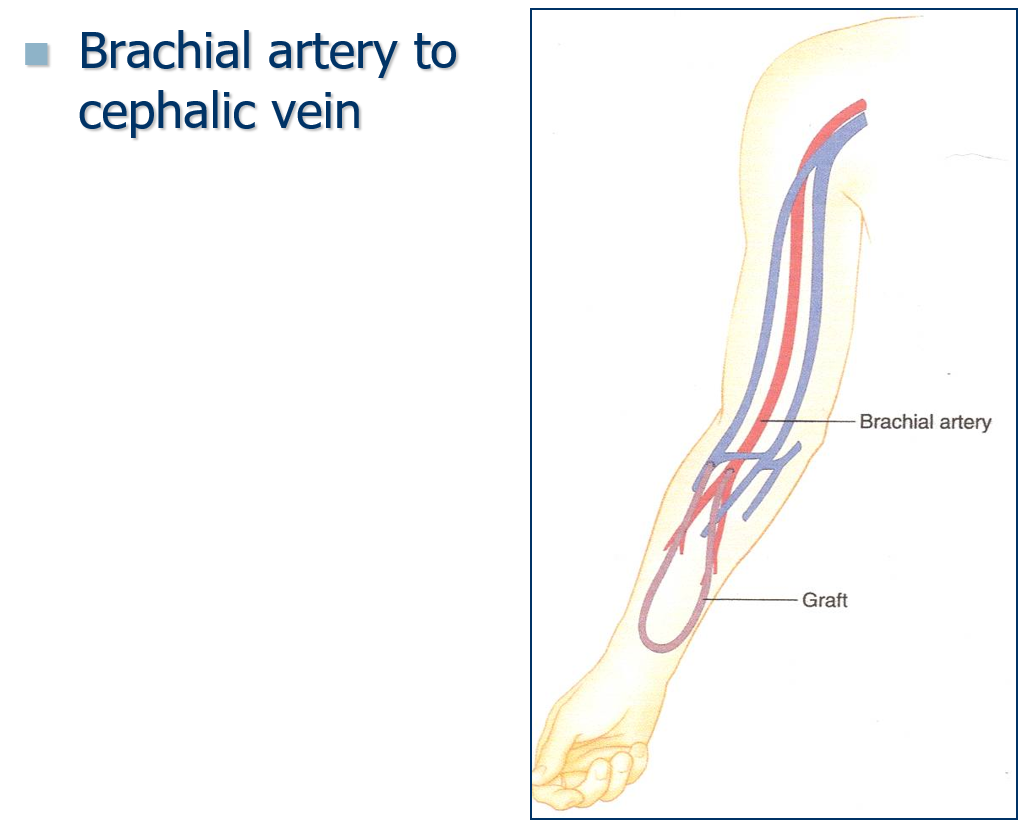 Brachial artery to cephalic vein

Brachial artery

Graft